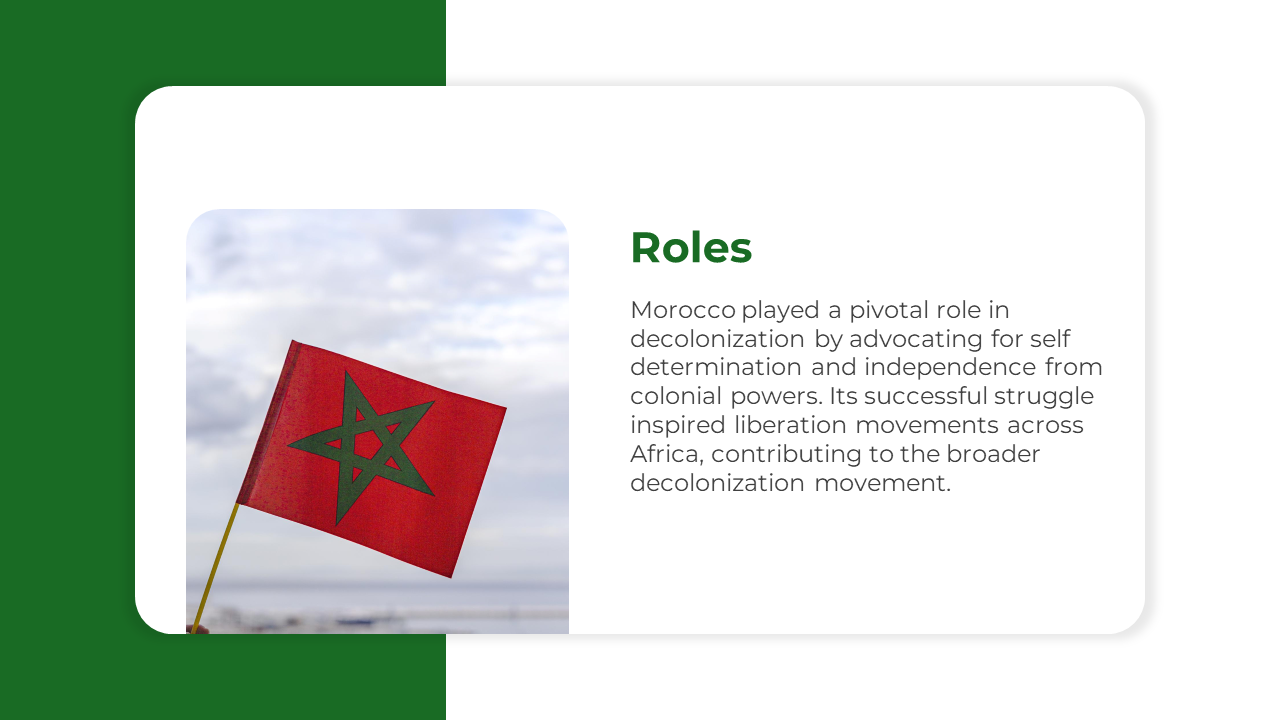 Roles

Morocco played a pivotal role in decolonization by advocating for self determination and independence from colonial powers. Its successful struggle inspired liberation movements across Africa, contributing to the broader decolonization movement.